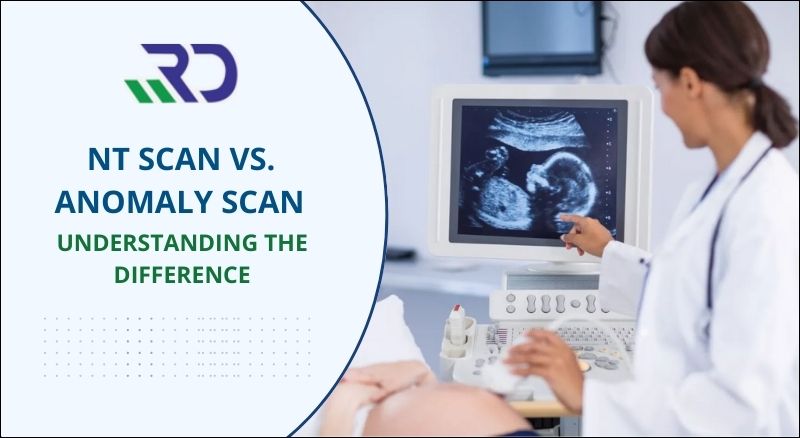 RD

NT SCAN VS.
ANOMALY SCAN

UNDERSTANDING THE DIFFERENCE